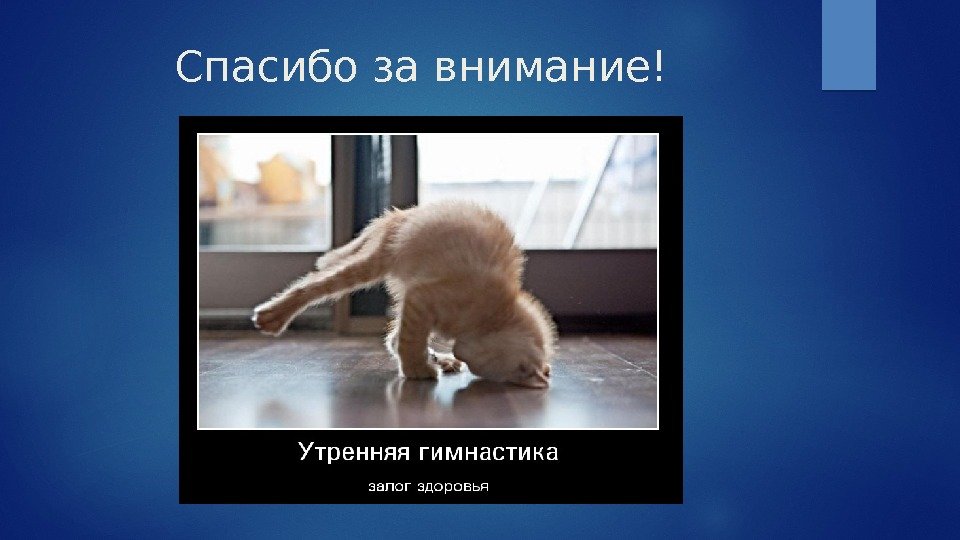 Спасибо за внимание!

Утренняя гимнастика

залог здоровья